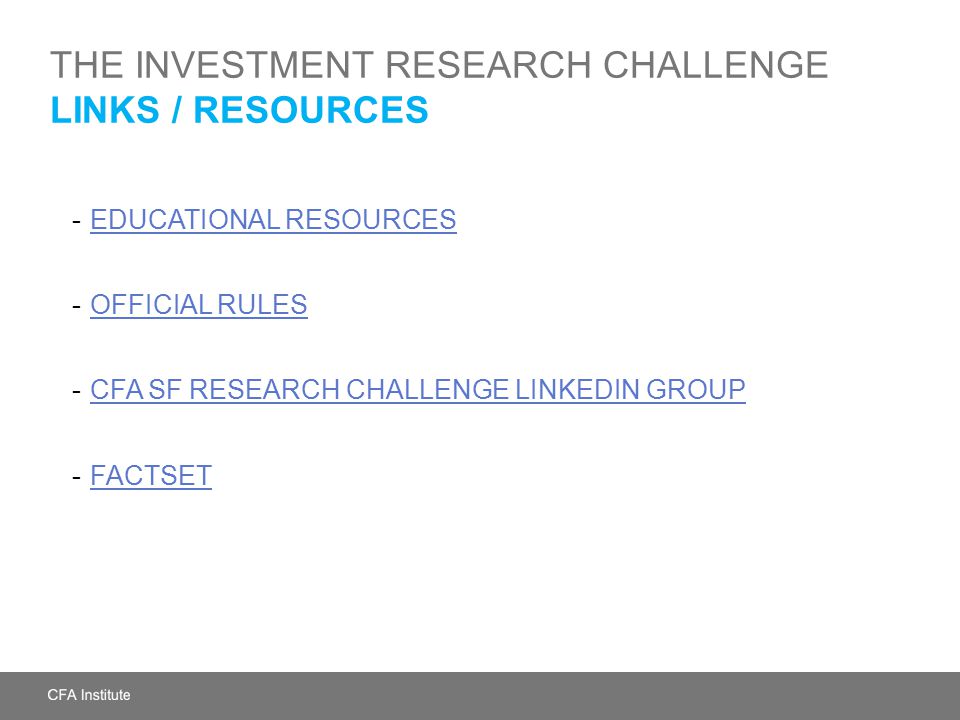 THE INVESTMENT RESEARCH CHALLENGE
LINKS / RESOURCES

- EDUCATIONAL RESOURCES

- OFFICIAL RULES

- CFA SF RESEARCH CHALLENGE LINKEDIN GROUP

- FACTSET

CFA Institute